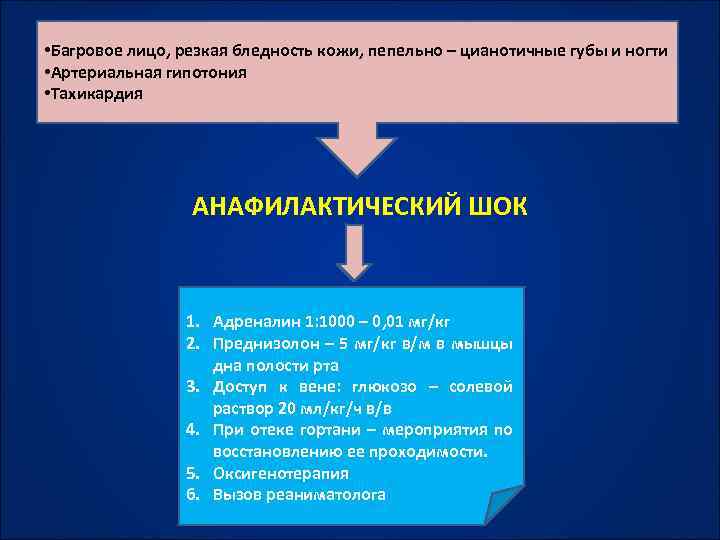 •Багровое лицо, резкая бледность кожи, пепельно – цианотичные губы и ногти
•Артериальная гипотония
•Тахикардия

АНАФИЛАКТИЧЕСКИЙ ШОК

1. Адреналин 1:1000 – 0,01 мг/кг
2. Преднизолон – 5 мг/кг в/м в мышцы дна полости рта
3. Доступ к вене: глюкозо – солевой раствор 20 мл/кг/ч в/в
4. При отеке гортани – мероприятия по восстановлению ее проходимости.
5. Оксигенотерапия
6. Вызов реаниматолога